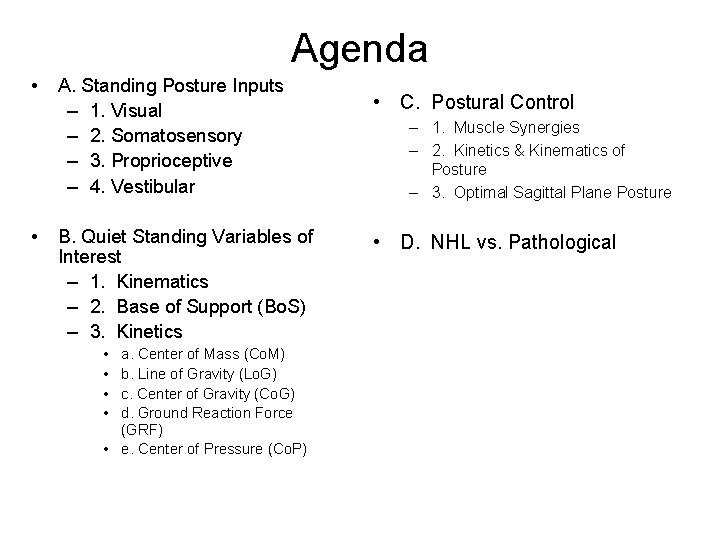 Agenda

• A. Standing Posture Inputs
– 1. Visual
– 2. Somatosensory
– 3. Proprioceptive
– 4. Vestibular

• B. Quiet Standing Variables of Interest
– 1. Kinematics
– 2. Base of Support (BoS)
– 3. Kinetics
• a. Center of Mass (CoM)
• b. Line of Gravity (LoG)
• c. Center of Gravity (CoG)
• d. Ground Reaction Force (GRF)
• e. Center of Pressure (CoP)

• C. Postural Control
– 1. Muscle Synergies
– 2. Kinetics & Kinematics of Posture
– 3. Optimal Sagittal Plane Posture

• D. NHL vs. Pathological